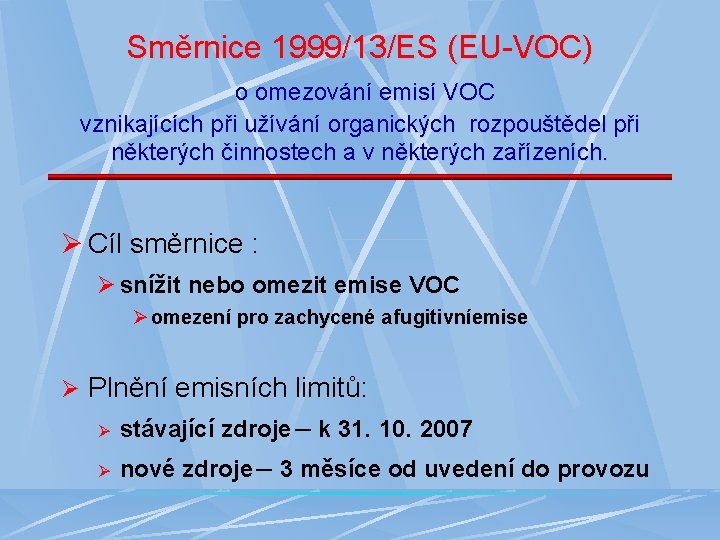 Směrnice 1999/13/ES (EU-VOC)

o omezování emisí VOC vznikajících při užívání organických rozpouštědel při některých činnostech a v některých zařízeních.

➢ Cíl směrnice :

➢ snížit nebo omezit emise VOC

➢ omezení pro zachycené afugitivníemise

➢ Plnění emisních limitů:

➢ stávající zdroje – k 31. 10. 2007

➢ nové zdroje – 3 měsíce od uvedení do provozu